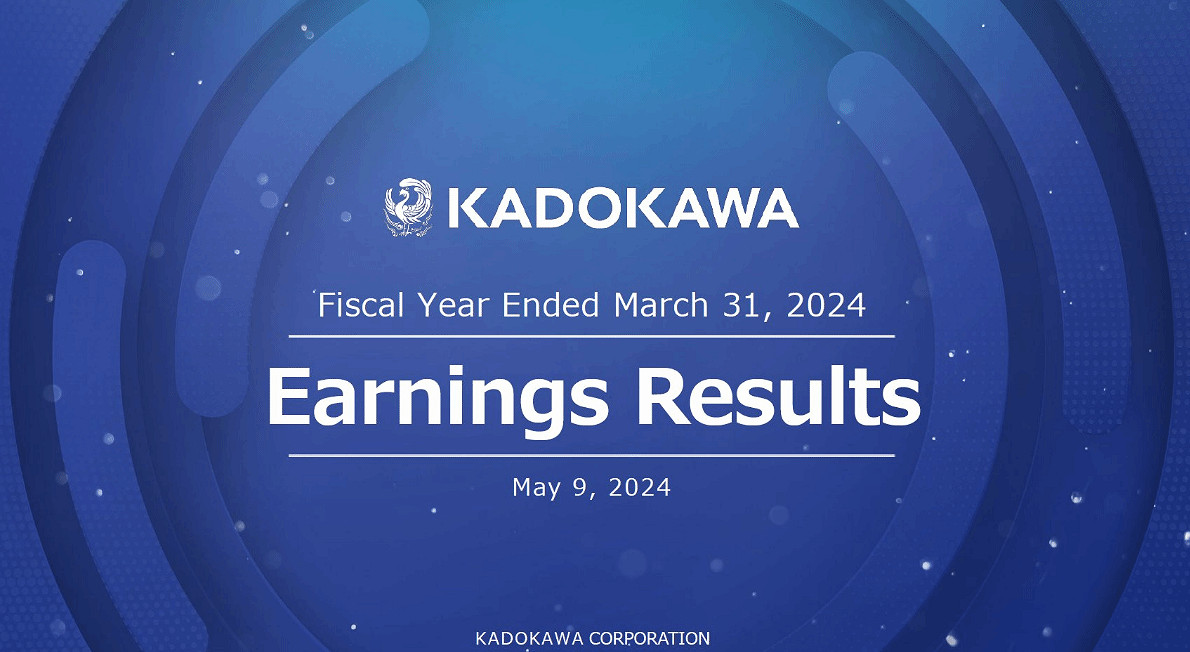 KADOKAWA

Fiscal Year Ended March 31, 2024

Earnings Results

May 9, 2024

KADOKAWA CORPORATION